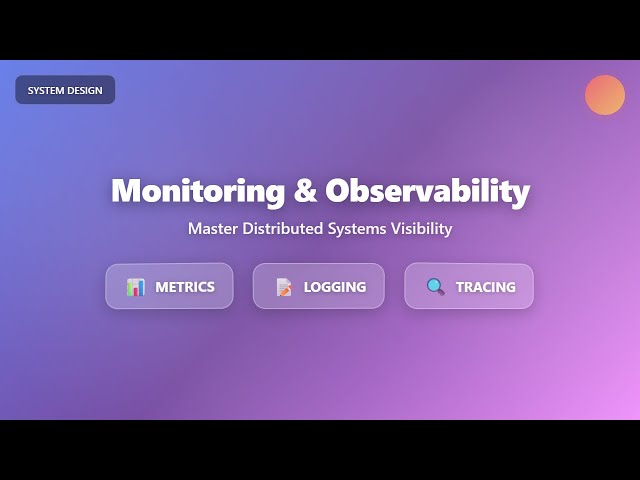 SYSTEM DESIGN

Monitoring & Observability

Master Distributed Systems Visibility

METRICS

LOGGING

TRACING